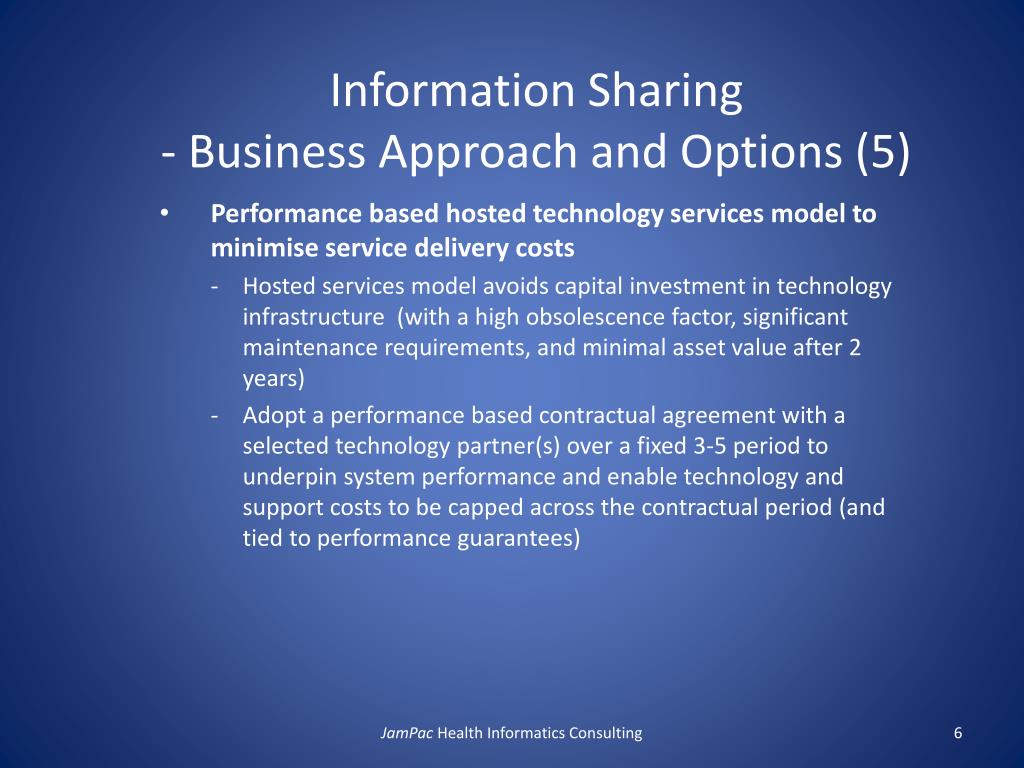 Information Sharing
- Business Approach and Options (5)

• Performance based hosted technology services model to minimise service delivery costs

- Hosted services model avoids capital investment in technology infrastructure (with a high obsolescence factor, significant maintenance requirements, and minimal asset value after 2 years)

- Adopt a performance based contractual agreement with a selected technology partner(s) over a fixed 3-5 period to underpin system performance and enable technology and support costs to be capped across the contractual period (and tied to performance guarantees)

JamPac Health Informatics Consulting

6